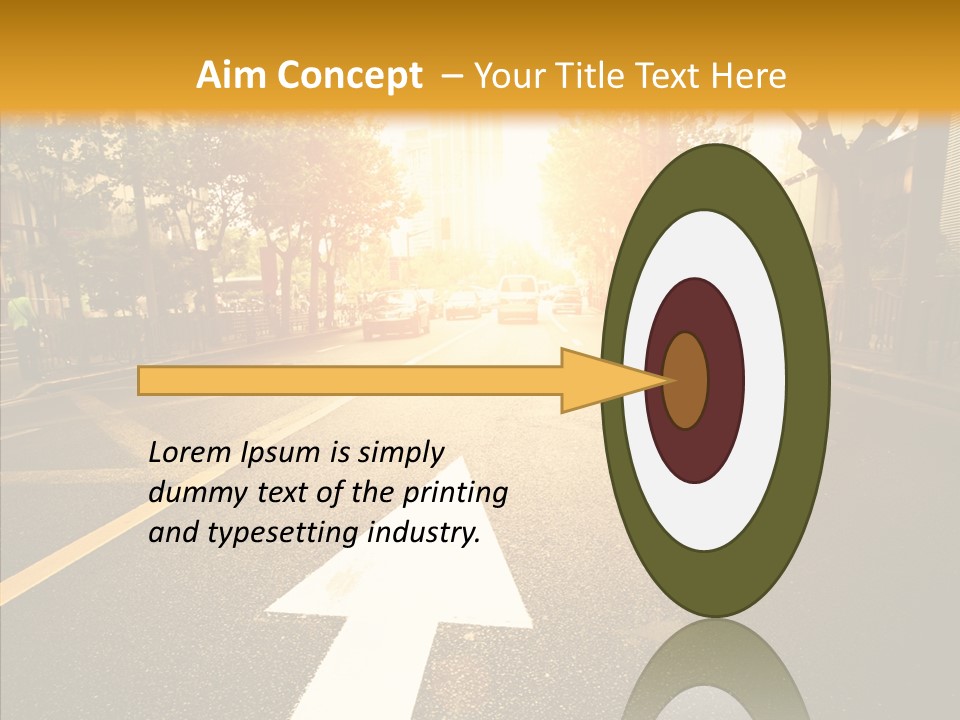 Aim Concept – Your Title Text Here

Lorem Ipsum is simply dummy text of the printing and typesetting industry.